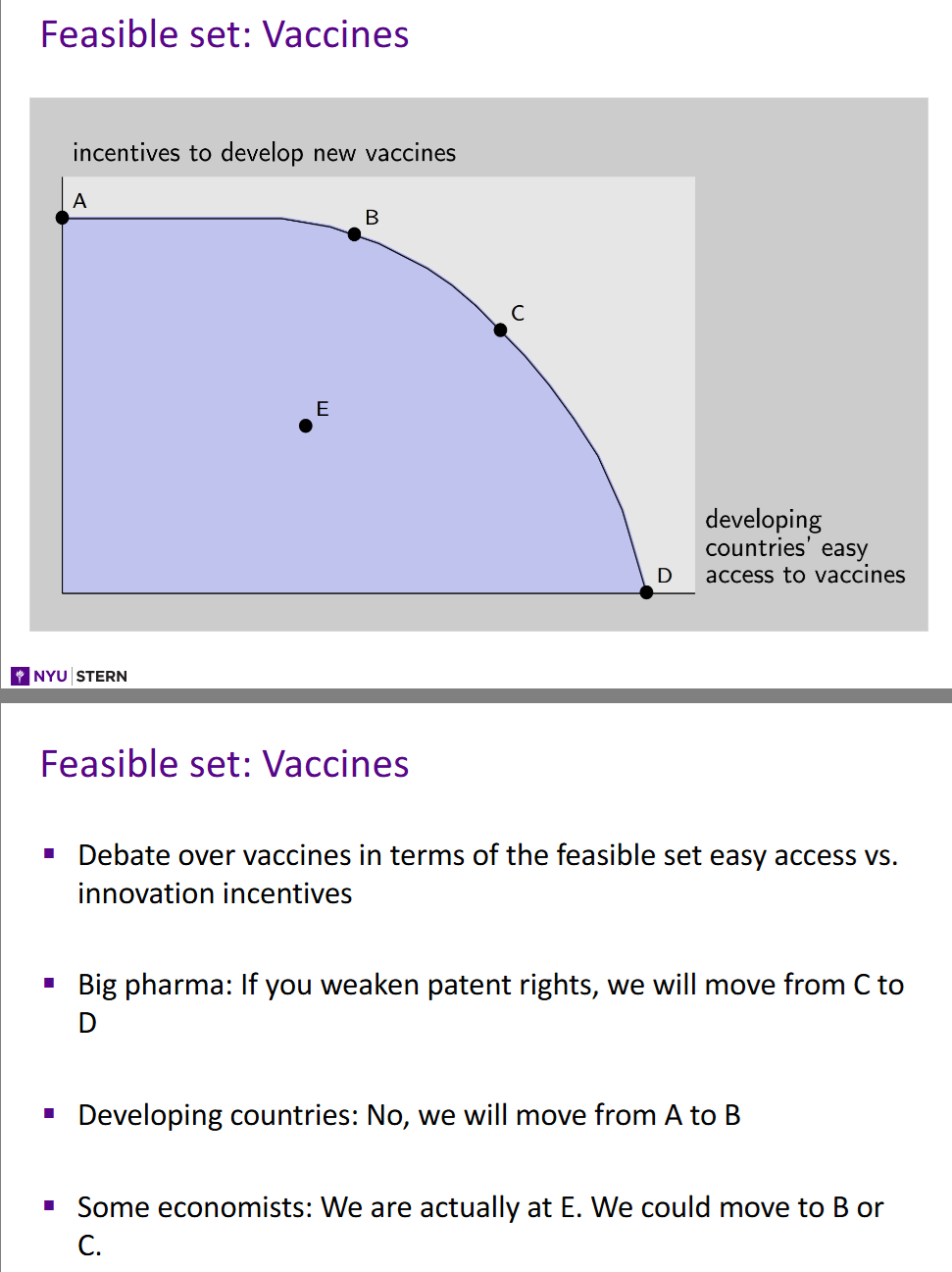 Feasible set: Vaccines

incentives to develop new vaccines

A

B

C

E

D

developing countries' easy access to vaccines

NYU | STERN

Feasible set: Vaccines

▪ Debate over vaccines in terms of the feasible set easy access vs. innovation incentives

▪ Big pharma: If you weaken patent rights, we will move from C to D

▪ Developing countries: No, we will move from A to B

▪ Some economists: We are actually at E. We could move to B or C.